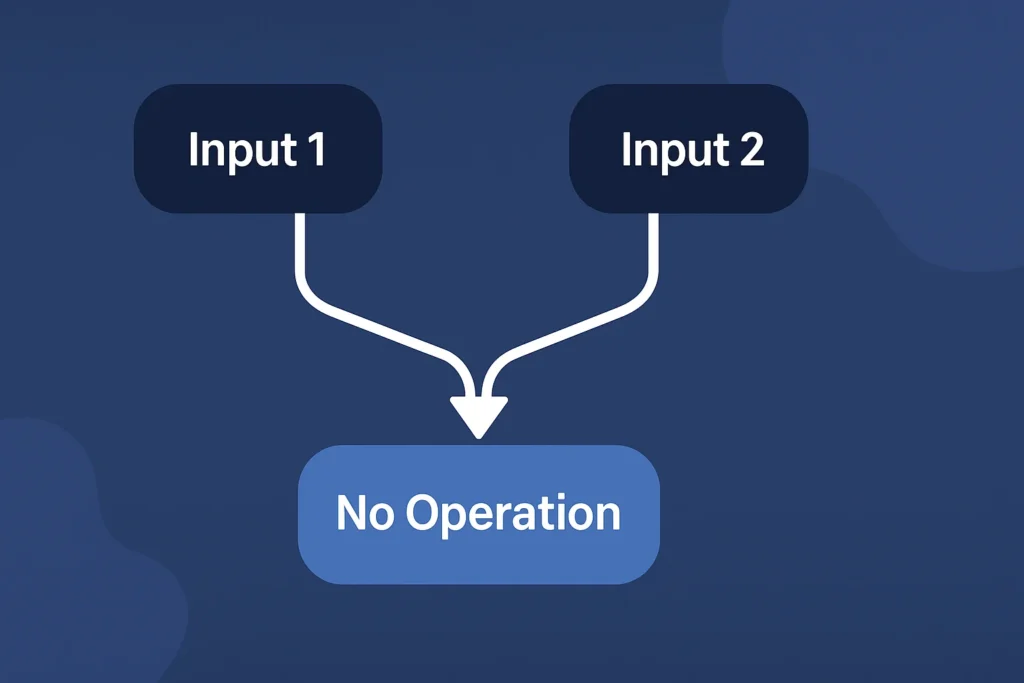 Input 1

Input 2

No Operation